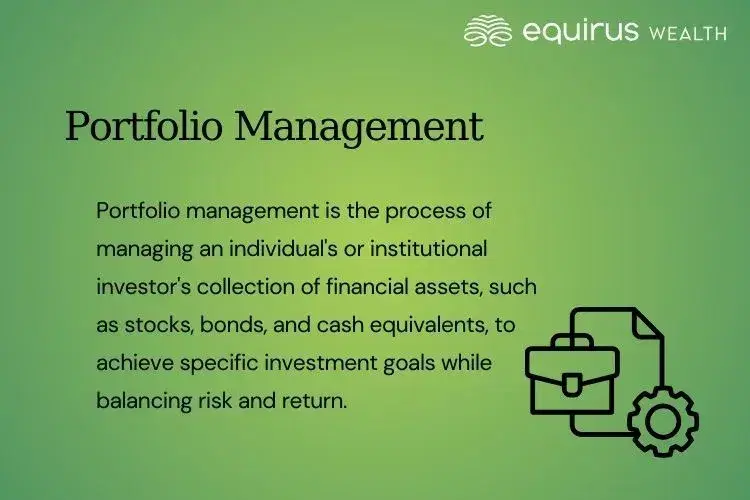 equirus WEALTH

Portfolio Management

Portfolio management is the process of managing an individual's or institutional investor's collection of financial assets, such as stocks, bonds, and cash equivalents, to achieve specific investment goals while balancing risk and return.